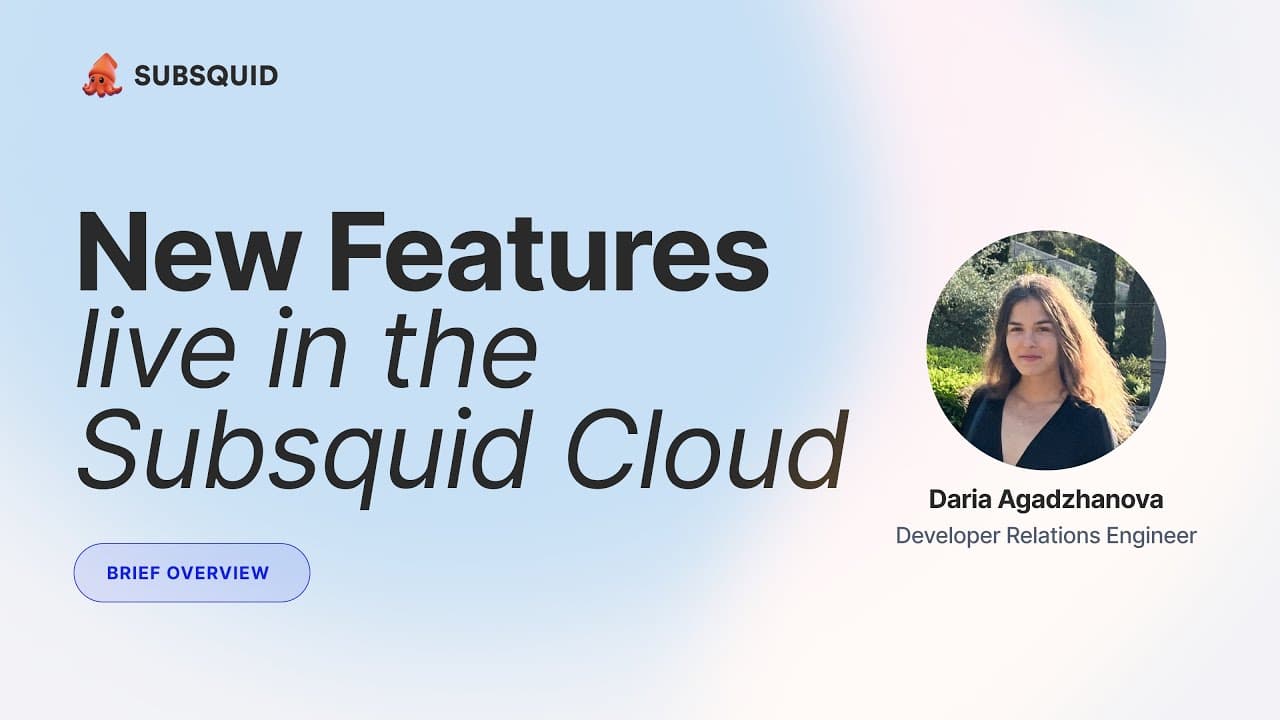 SUBSQUID

New Features
live in the
Subsquid Cloud

BRIEF OVERVIEW

Daria Agadzhanova
Developer Relations Engineer